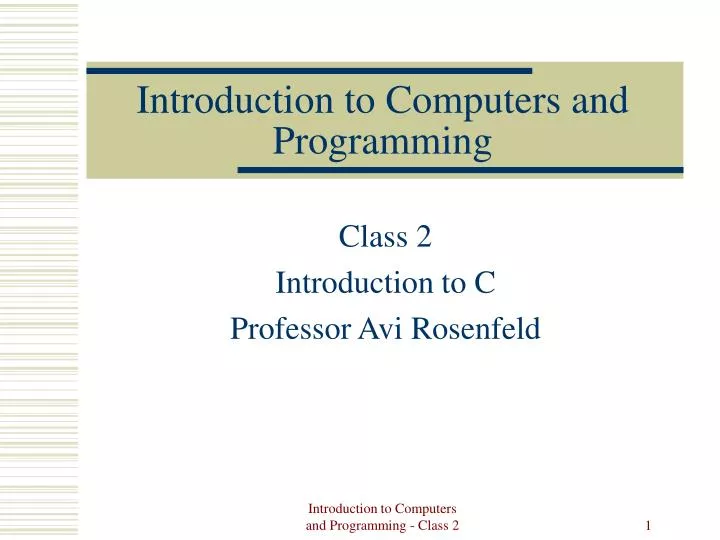 Introduction to Computers and Programming

Class 2

Introduction to C

Professor Avi Rosenfeld

Introduction to Computers and Programming - Class 2

1